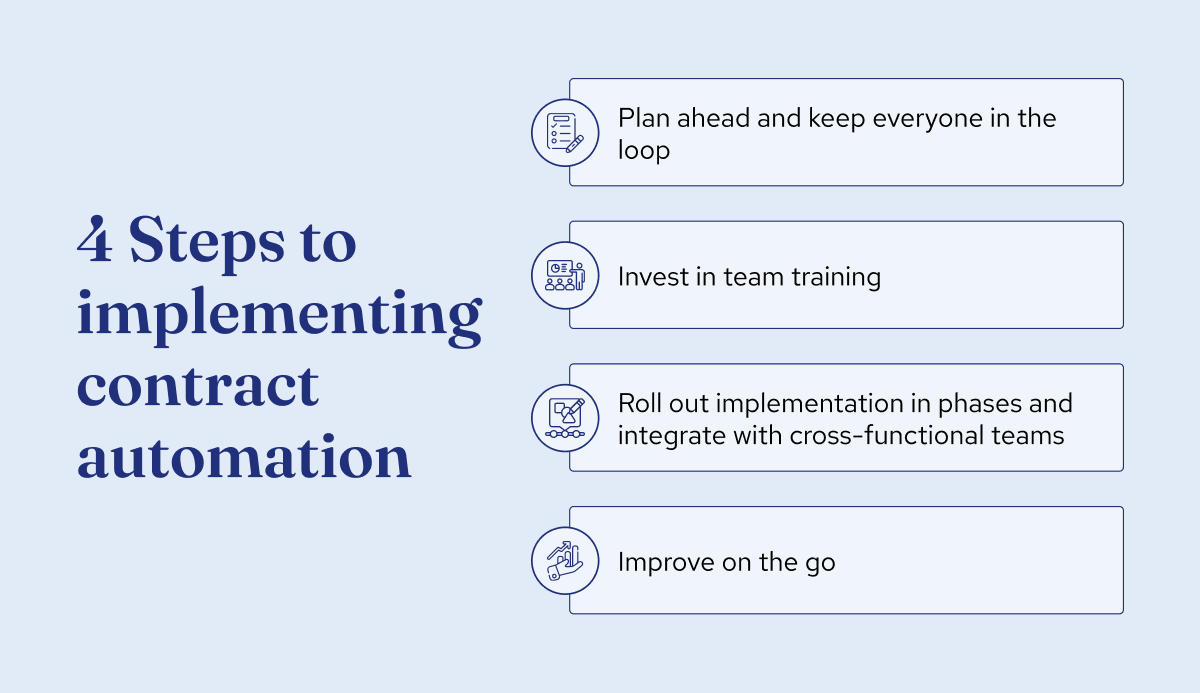 4 Steps to implementing contract automation

Plan ahead and keep everyone in the loop

Invest in team training

Roll out implementation in phases and integrate with cross-functional teams

Improve on the go